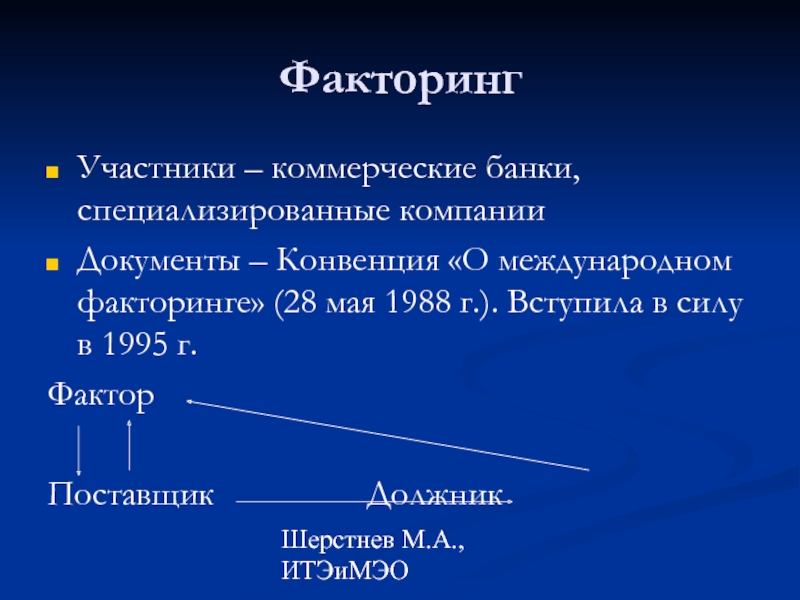 Факторинг

Участники – коммерческие банки, специализированные компании

Документы – Конвенция «О международном факторинге» (28 мая 1988 г.). Вступила в силу в 1995 г.

Фактор

Поставщик Должник

Шерстнев М.А., ИТЭиМЭО